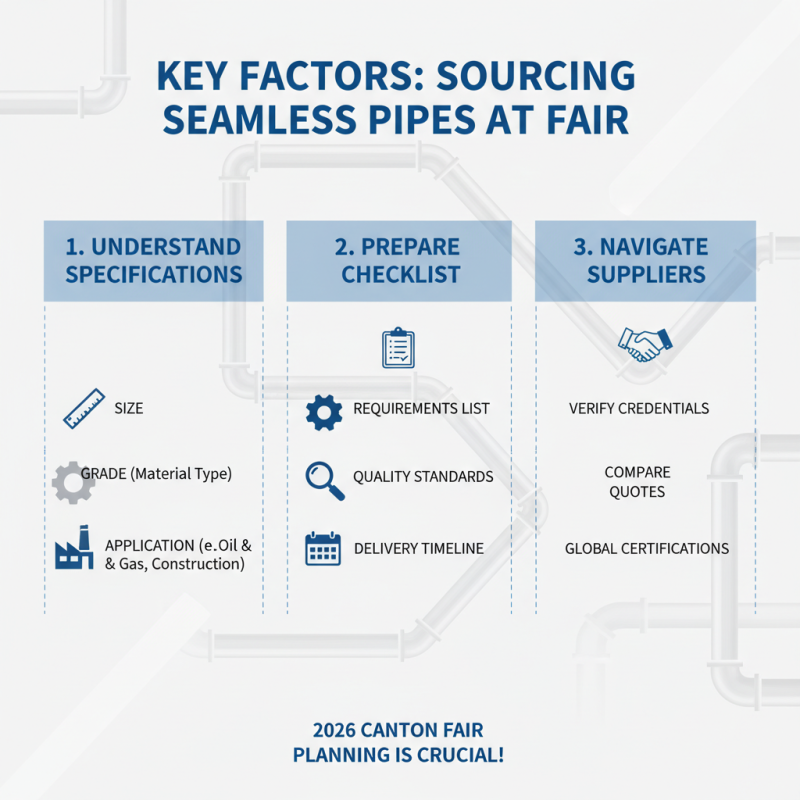 KEY FACTORS: SOURCING SEAMLESS PIPES AT FAIR

1. UNDERSTAND SPECIFICATIONS

SIZE

GRADE (Material Type)

APPLICATION (e.Oil & & Gas, Construction)

2. PREPARE CHECKLIST

REQUIREMENTS LIST

QUALITY STANDARDS

DELIVERY TIMELINE

3. NAVIGATE SUPPLIERS

VERIFY CREDENTIALS

COMPARE QUOTES

GLOBAL CERTIFICATIONS

2026 CANTON FAIR PLANNING IS CRUCIAL!